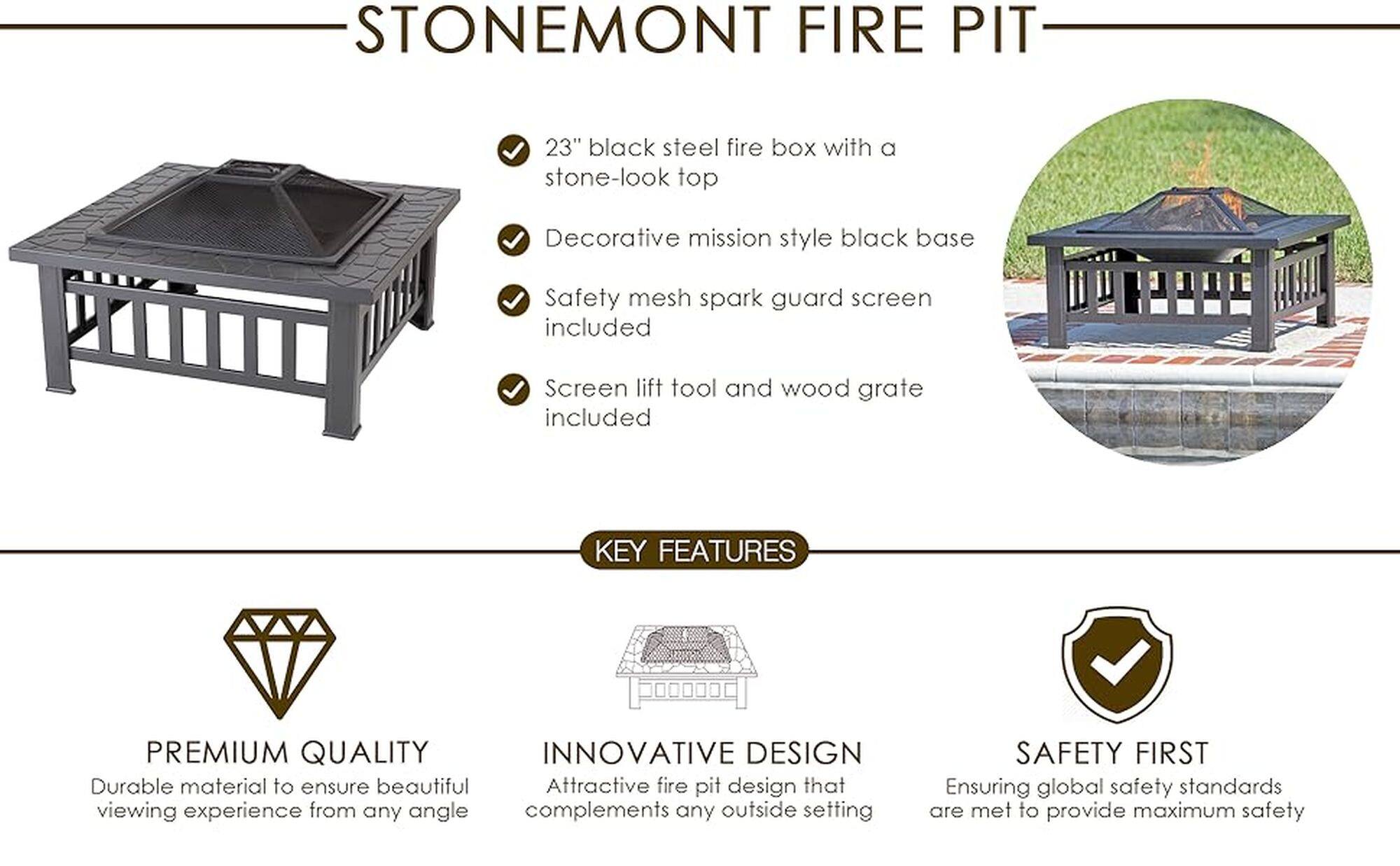 STONEMONT FIRE PIT

23" black steel fire box with a stone-look top

Decorative mission style black base

Safety mesh spark guard screen included

Screen lift tool and wood grate included

KEY FEATURES

PREMIUM QUALITY
Durable material to ensure beautiful viewing experience from any angle

INNOVATIVE DESIGN
Attractive fire pit design that complements any outside setting

SAFETY FIRST
Ensuring global safety standards are met to provide maximum safety